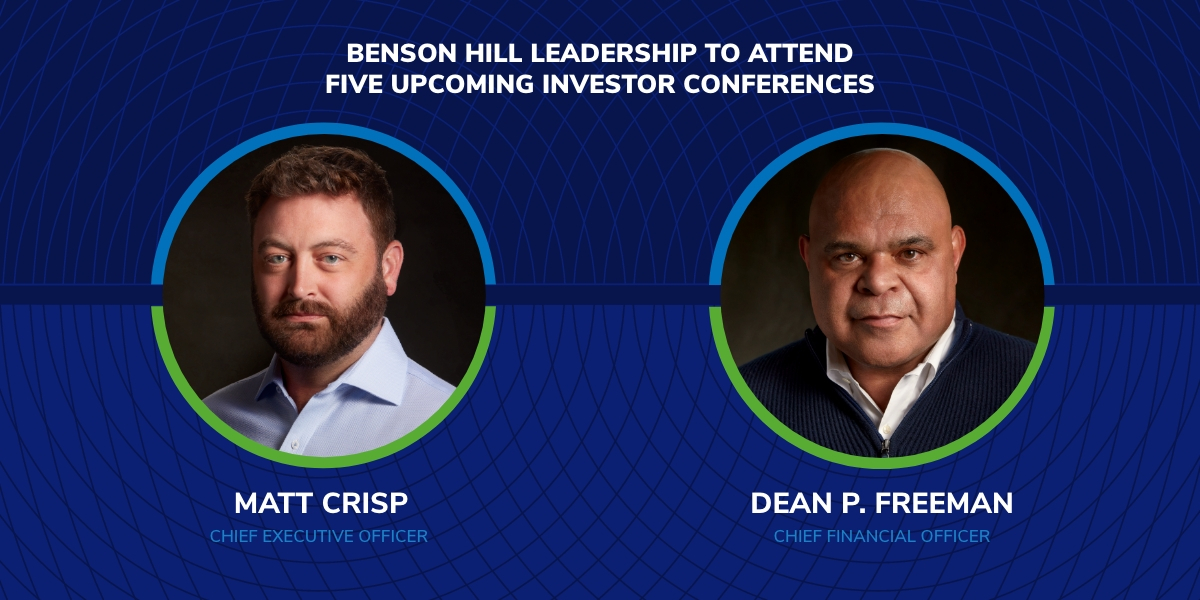 BENSON HILL LEADERSHIP TO ATTEND
FIVE UPCOMING INVESTOR CONFERENCES

MATT CRISP
CHIEF EXECUTIVE OFFICER

DEAN P. FREEMAN
CHIEF FINANCIAL OFFICER